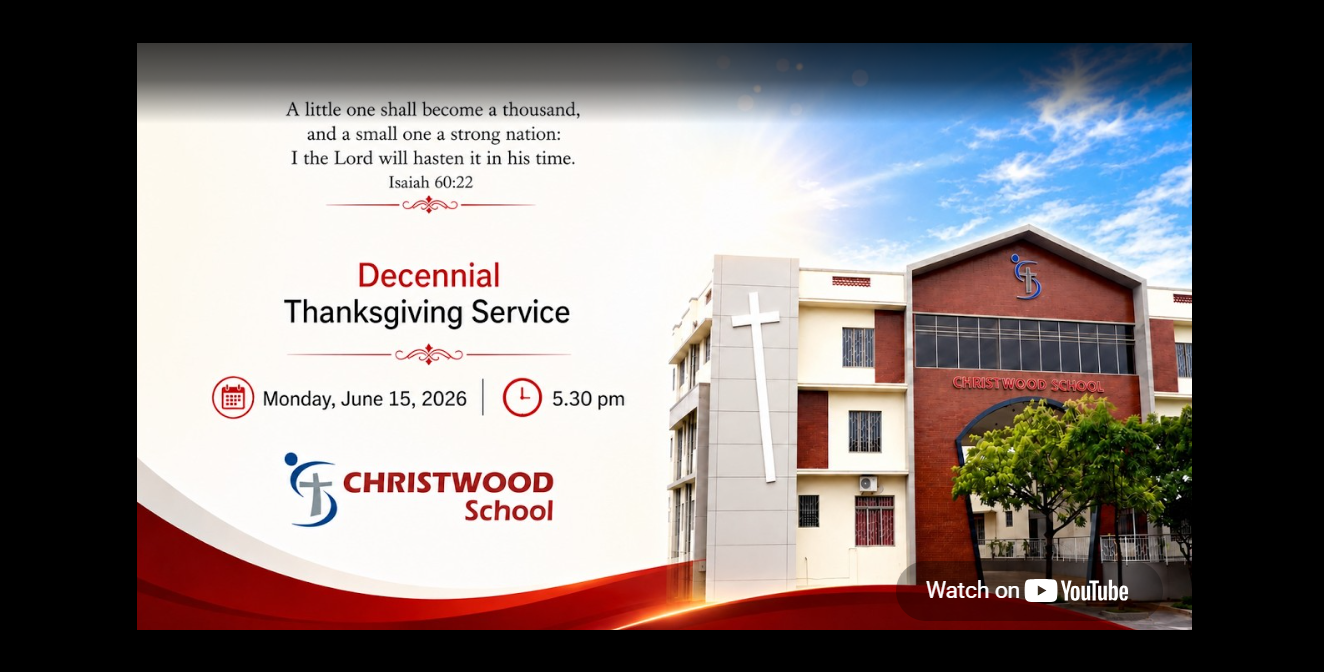 A little one shall become a thousand,
and a small one a strong nation:
I the Lord will hasten it in his time.
Isaiah 60:22

Decennial
Thanksgiving Service

Monday, June 15, 2026 | 5.30 pm

CHRISTWOOD
School

CHRISTWOOD SCHOOL

Watch on YouTube